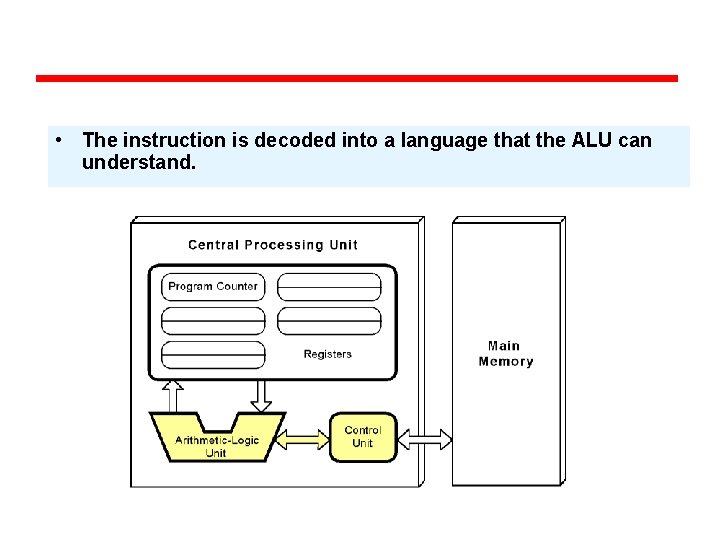 • The instruction is decoded into a language that the ALU can understand.

Central Processing Unit

Program Counter

Registers

Arithmetic-Logic Unit

Control Unit

Main Memory